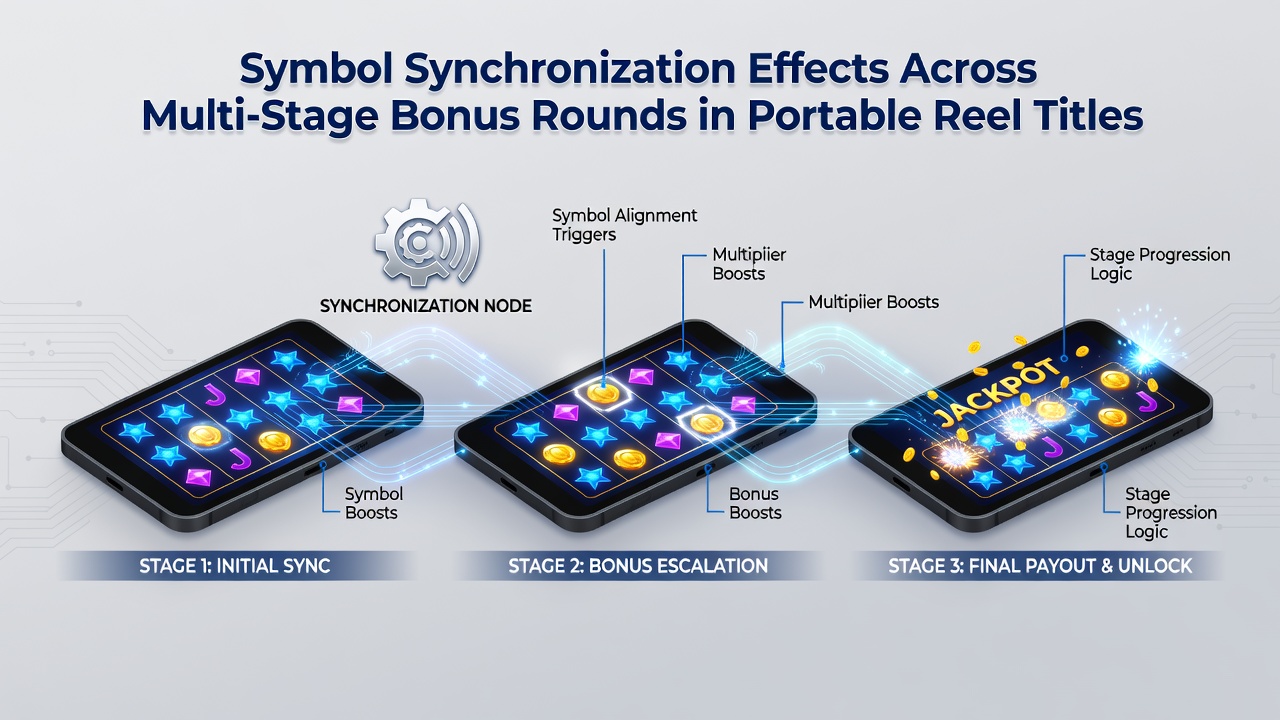 Symbol Synchronization Effects Across Multi-Stage Bonus Rounds in Portable Reel Titles

SYNCHRONIZATION NODE

Symbol Alignment Triggers

Multiplier Boosts

Multipiier Boosts

Stage Progression Logic

JACKPOT

Symbol Boosts

Bonus Boosts

Stage Progression Logic

STAGE 1: INITIAL SYNC

STAGE 2: BONUS ESCALATION

STAGE 3: FINAL PAYOUT & UNLOCK